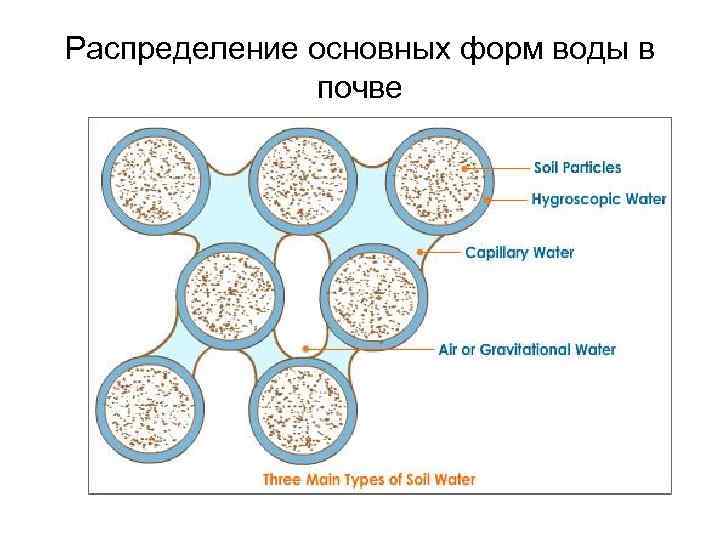 Распределение основных форм воды в почве

Soil Particles
Hygroscopic Water
Capillary Water
Air or Gravitational Water

Three Main Types of Soil Water